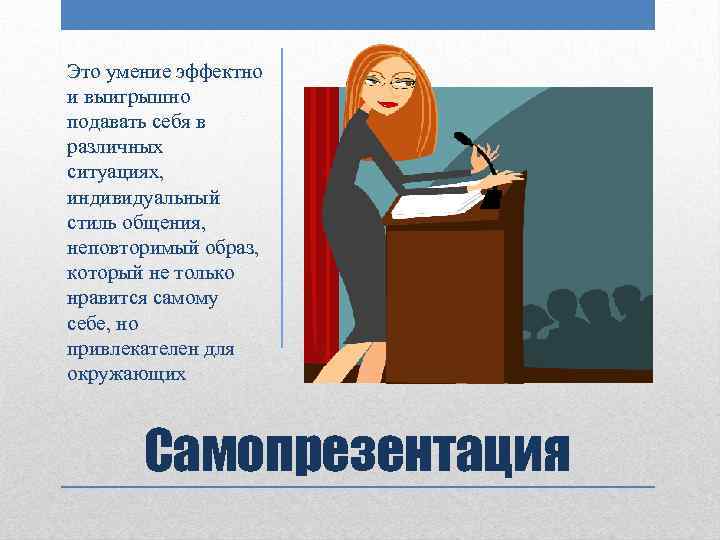 Это умение эффектно и выигрышно подавать себя в различных ситуациях, индивидуальный стиль общения, неповторимый образ, который не только нравится самому себе, но привлекателен для окружающих

Самопрезентация